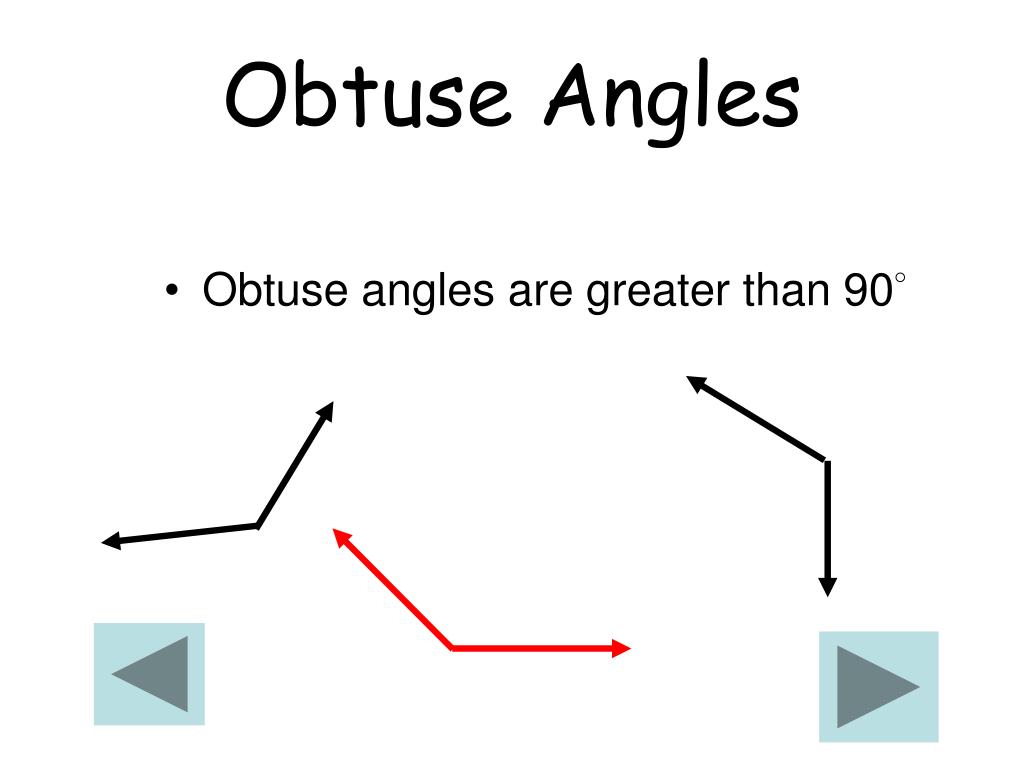 Obtuse Angles

• Obtuse angles are greater than $90^\circ$